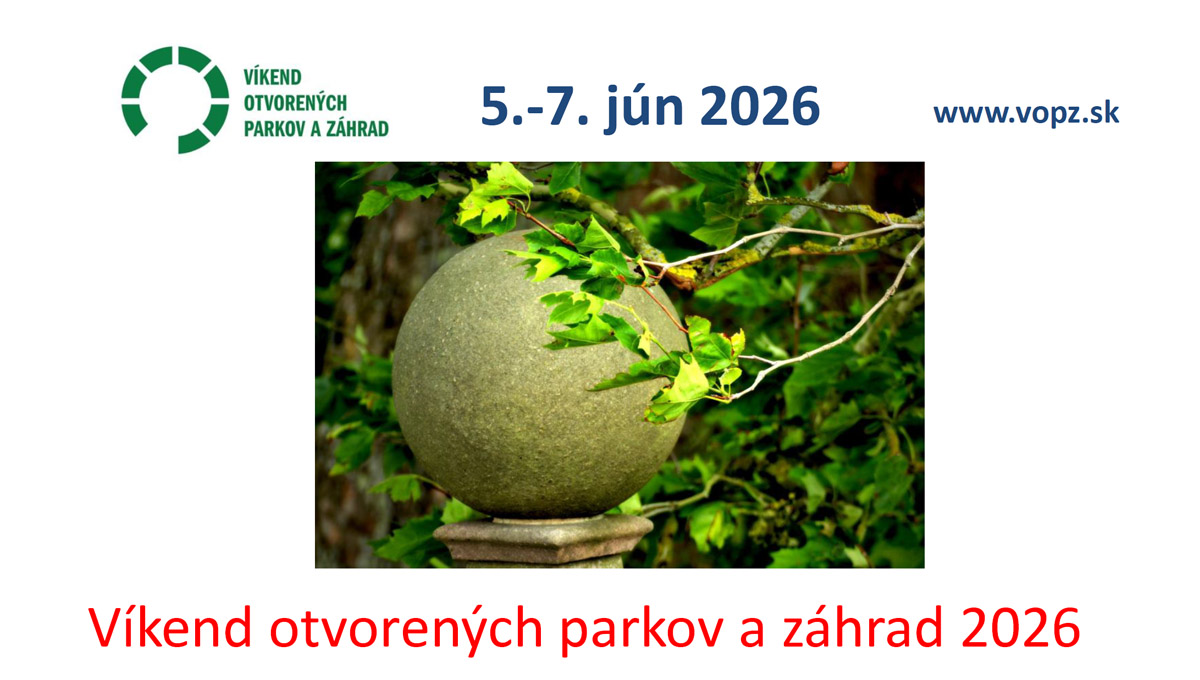 VÍKEND OTVORENÝCH PARKOV A ZÁHRAD

5.-7. jún 2026

www.vopz.sk

Víkend otvorených parkov a záhrad 2026